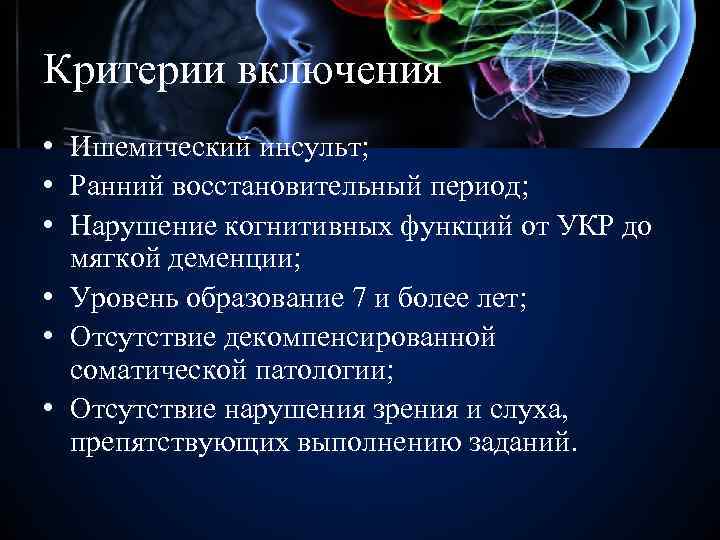 Критерии включения

• Ишемический инсульт;
• Ранний восстановительный период;
• Нарушение когнитивных функций от УКР до мягкой деменции;
• Уровень образование 7 и более лет;
• Отсутствие декомпенсированной соматической патологии;
• Отсутствие нарушения зрения и слуха, препятствующих выполнению заданий.